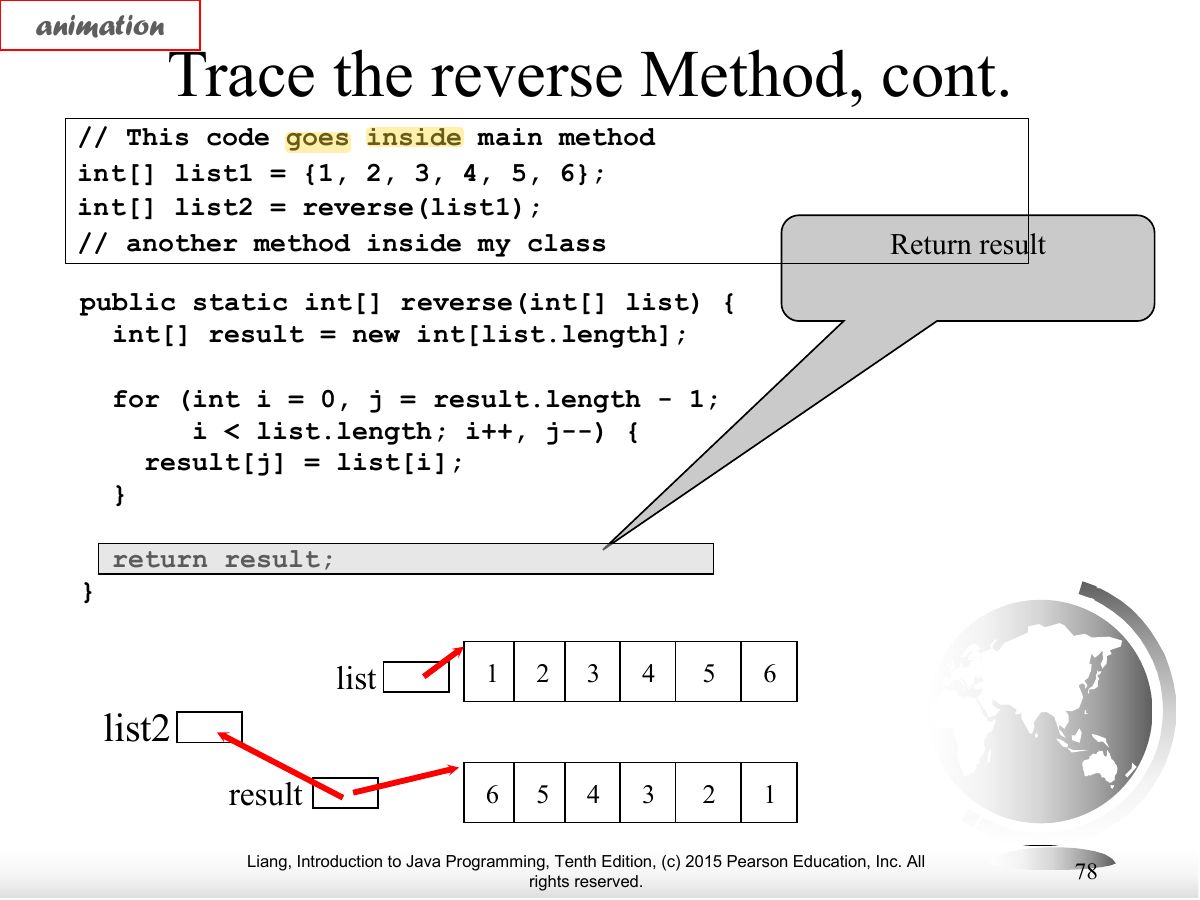 animation

Trace the reverse Method, cont.

// This code goes inside main method
int[] list1 = {1, 2, 3, 4, 5, 6};
int[] list2 = reverse(list1);
// another method inside my class

Return result

public static int[] reverse(int[] list) {
  int[] result = new int[list.length];

  for (int i = 0, j = result.length - 1;
       i < list.length; i++, j--) {
    result[j] = list[i];
  }

  return result;
}

list

| 1 | 2 | 3 | 4 | 5 | 6 |
|---|---|---|---|---|---|

list2

result

| 6 | 5 | 4 | 3 | 2 | 1 |
|---|---|---|---|---|---|

Liang, Introduction to Java Programming, Tenth Edition, (c) 2015 Pearson Education, Inc. All rights reserved.

78